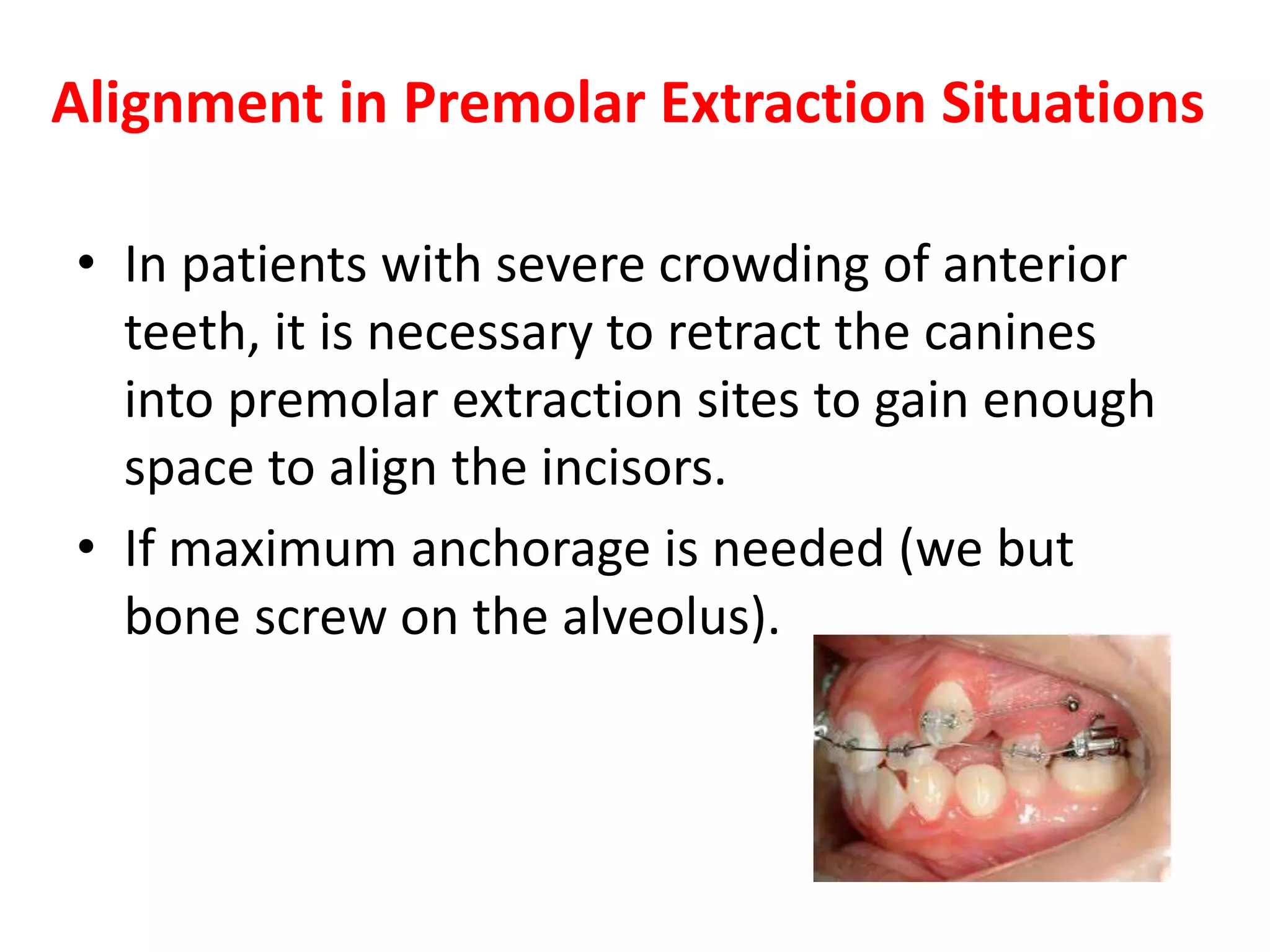 Alignment in Premolar Extraction Situations

• In patients with severe crowding of anterior teeth, it is necessary to retract the canines into premolar extraction sites to gain enough space to align the incisors.

• If maximum anchorage is needed (we but bone screw on the alveolus).